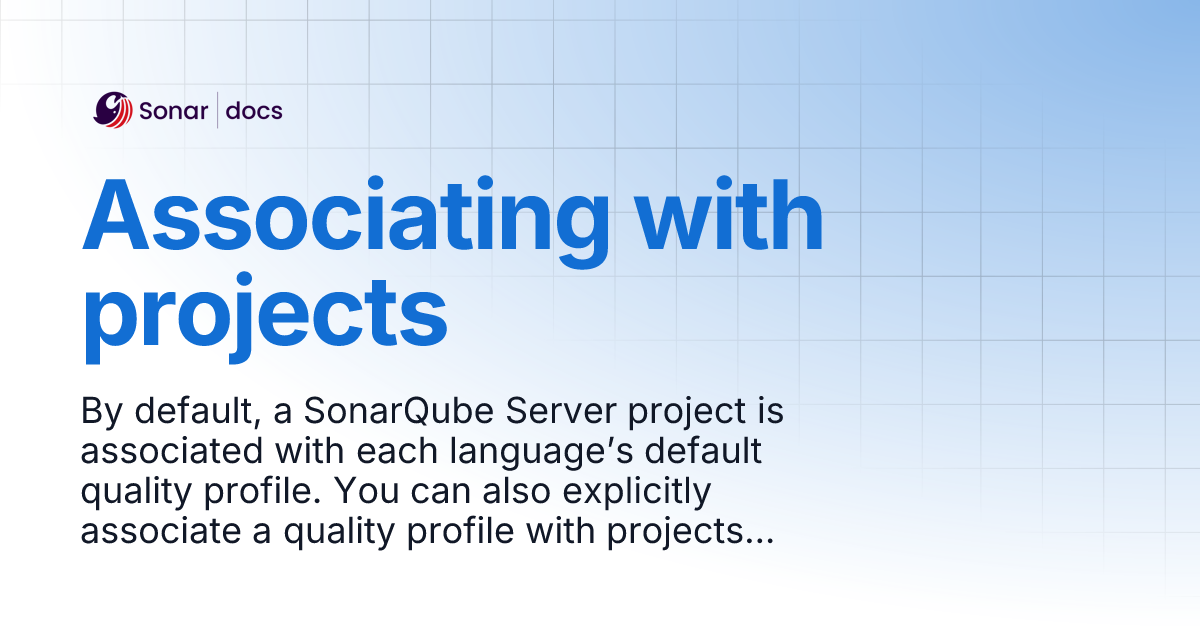 Sonar | docs

Associating with projects

By default, a SonarQube Server project is associated with each language’s default quality profile. You can also explicitly associate a quality profile with projects...